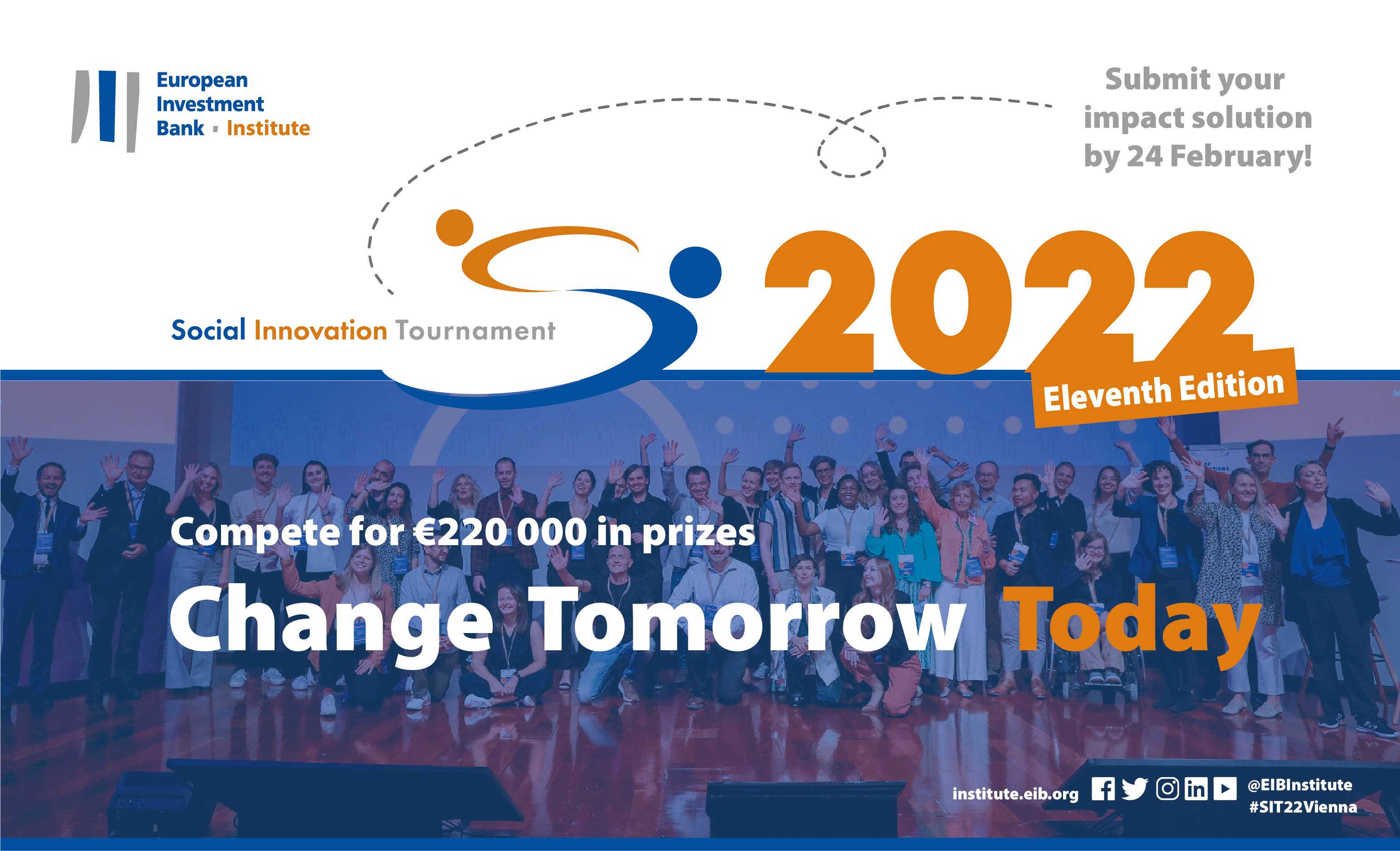 European Investment Bank · Institute

Submit your impact solution by 24 February!

Social Innovation Tournament

2022

Eleventh Edition

Compete for €220 000 in prizes

Change Tomorrow Today

institute.eib.org

@EIBInstitute
#SIT22Vienna